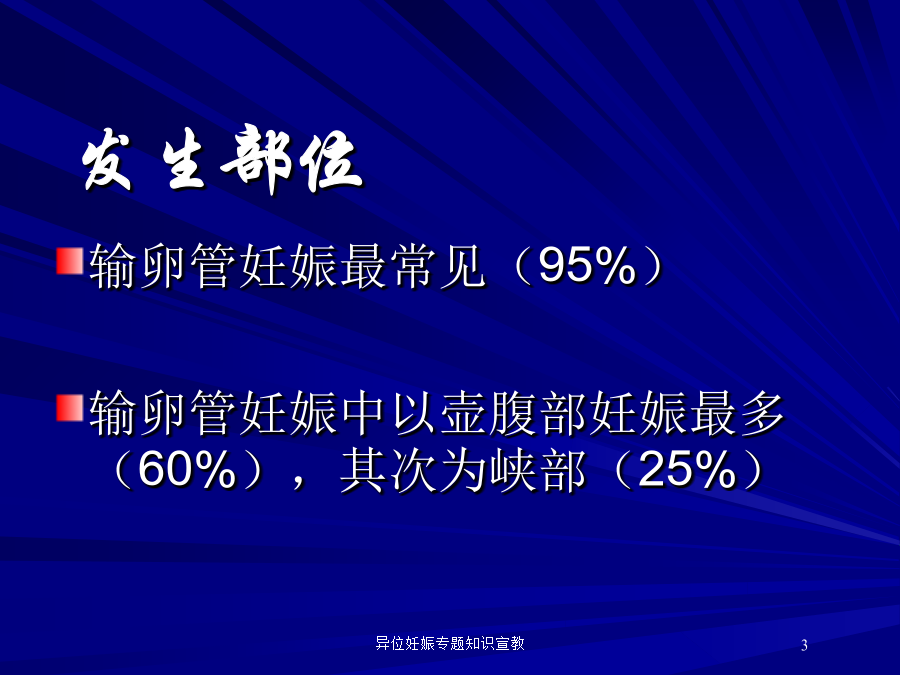 发 生 部位

输卵管妊娠最常见（95%）

输卵管妊娠中以壶腹部妊娠最多（60%），其次为峡部（25%）

异位妊娠专题知识宣教

3